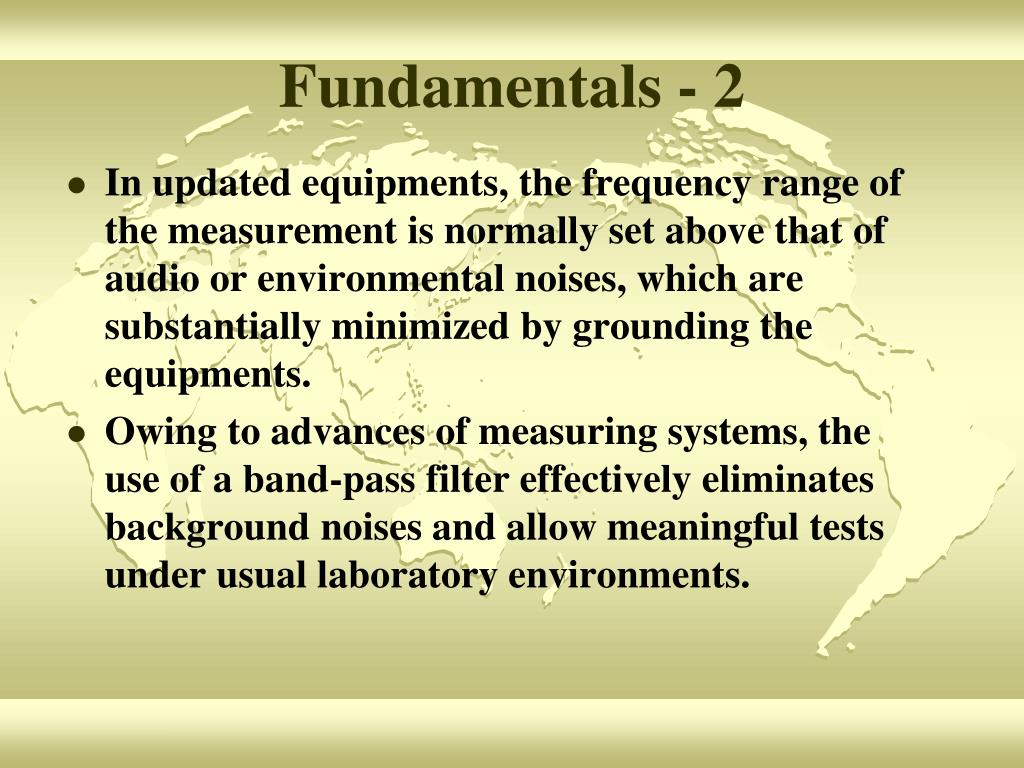 Fundamentals - 2

- In updated equipments, the frequency range of the measurement is normally set above that of audio or environmental noises, which are substantially minimized by grounding the equipments.
- Owing to advances of measuring systems, the use of a band-pass filter effectively eliminates background noises and allow meaningful tests under usual laboratory environments.